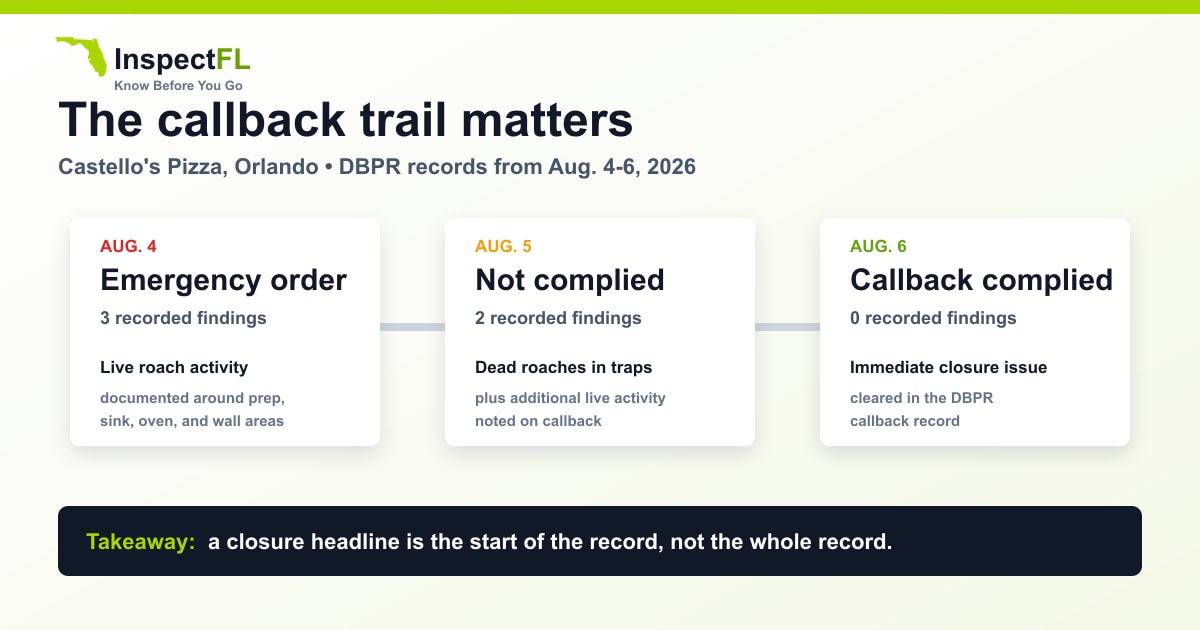 InspectFL
Know Before You Go

The callback trail matters

Castello's Pizza, Orlando • DBPR records from Aug. 4-6, 2026

AUG. 4
Emergency order
3 recorded findings
Live roach activity
documented around prep, sink, oven, and wall areas

AUG. 5
Not complied
2 recorded findings
Dead roaches in traps
plus additional live activity noted on callback

AUG. 6
Callback complied
0 recorded findings
Immediate closure issue
cleared in the DBPR callback record

Takeaway: a closure headline is the start of the record, not the whole record.